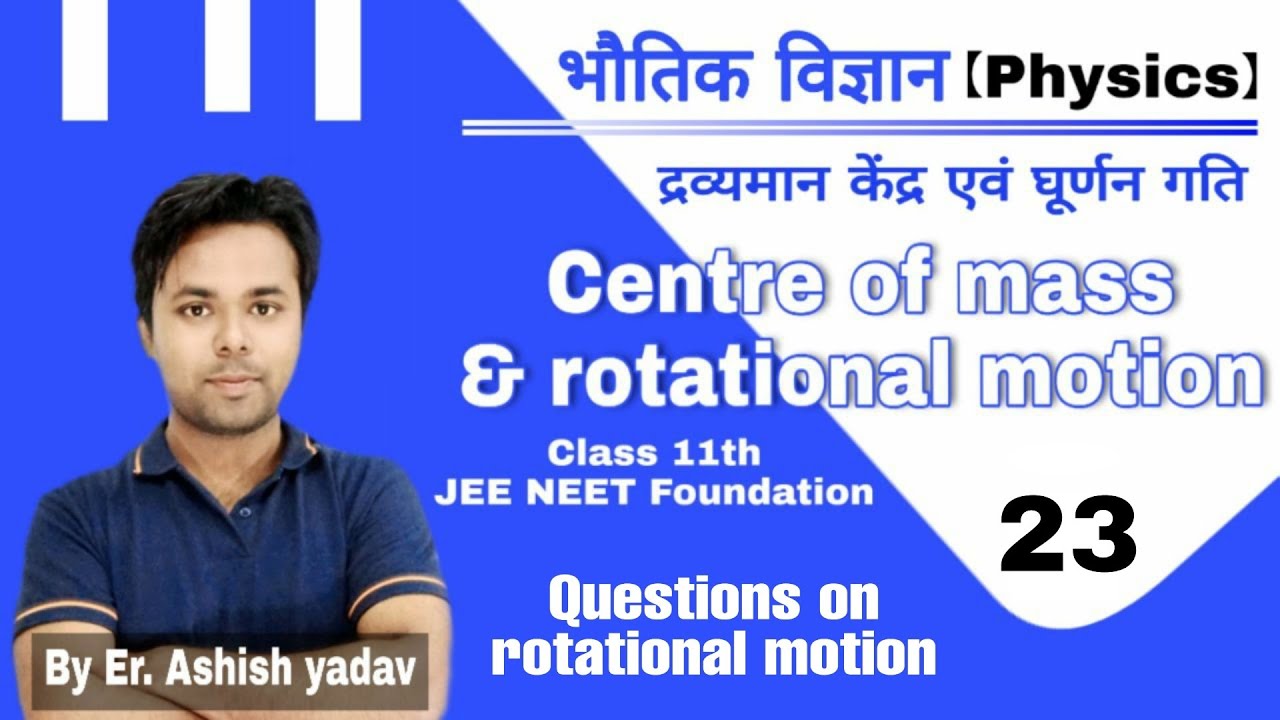 भौतिक विज्ञान【Physics】

द्रव्यमान केंद्र एवं घूर्णन गति

Centre of mass & rotational motion

Class 11th
JEE NEET Foundation

23

Questions on rotational motion

By Er. Ashish yadav